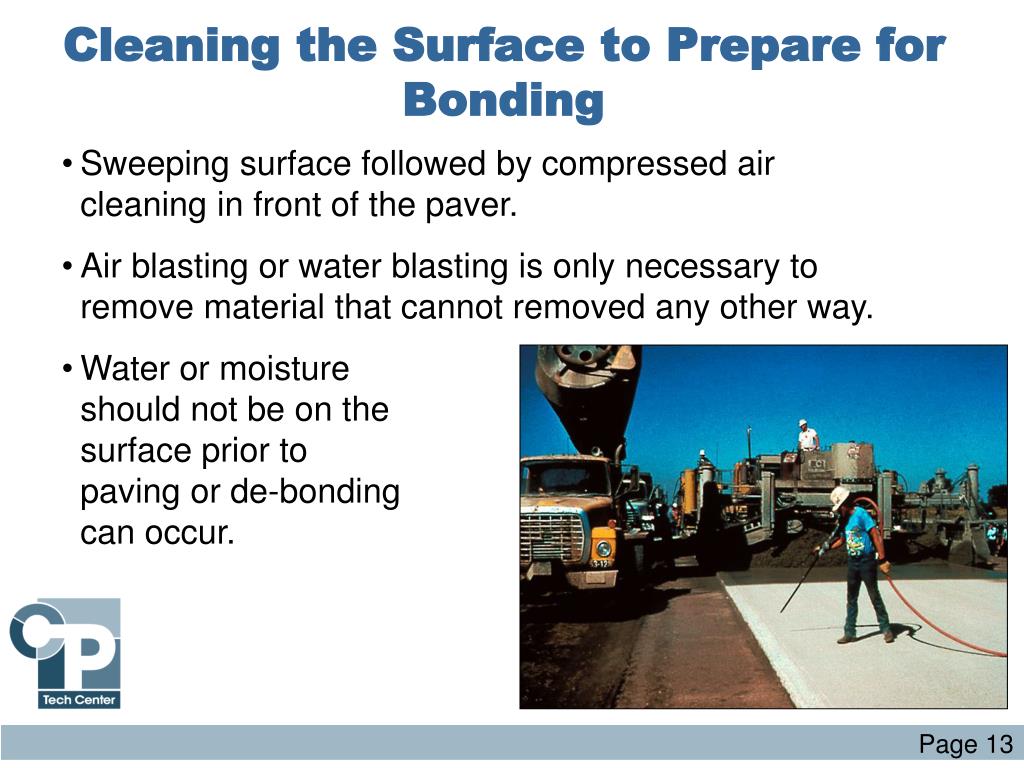 Cleaning the Surface to Prepare for Bonding

• Sweeping surface followed by compressed air cleaning in front of the paver.

• Air blasting or water blasting is only necessary to remove material that cannot removed any other way.

• Water or moisture should not be on the surface prior to paving or de-bonding can occur.

CP
Tech Center

Page 13